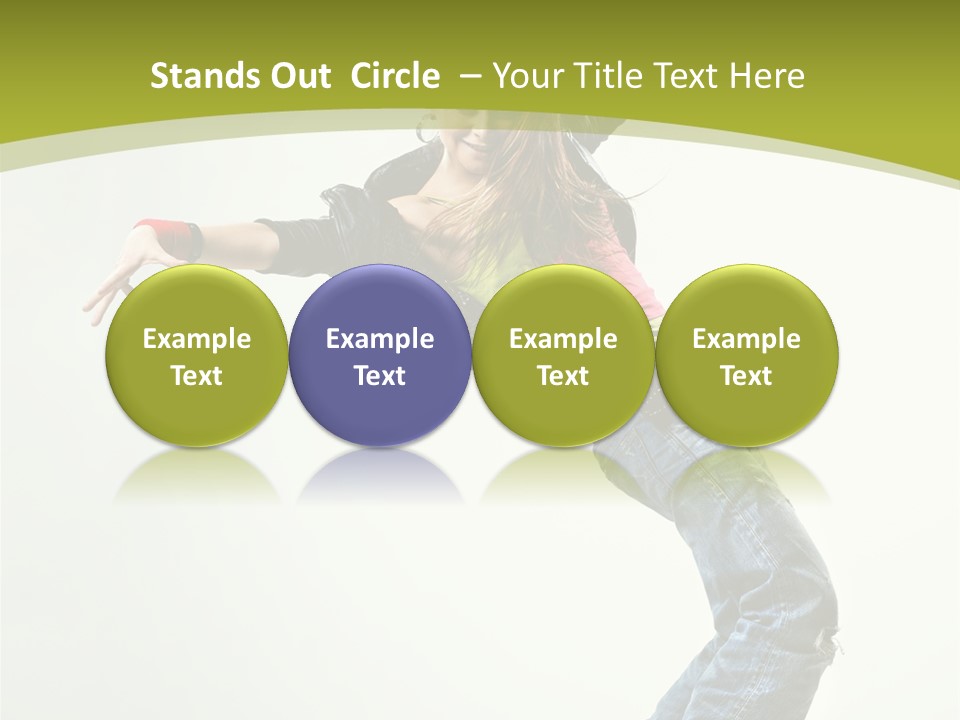 Stands Out Circle – Your Title Text Here

Example Text

Example Text

Example Text

Example Text